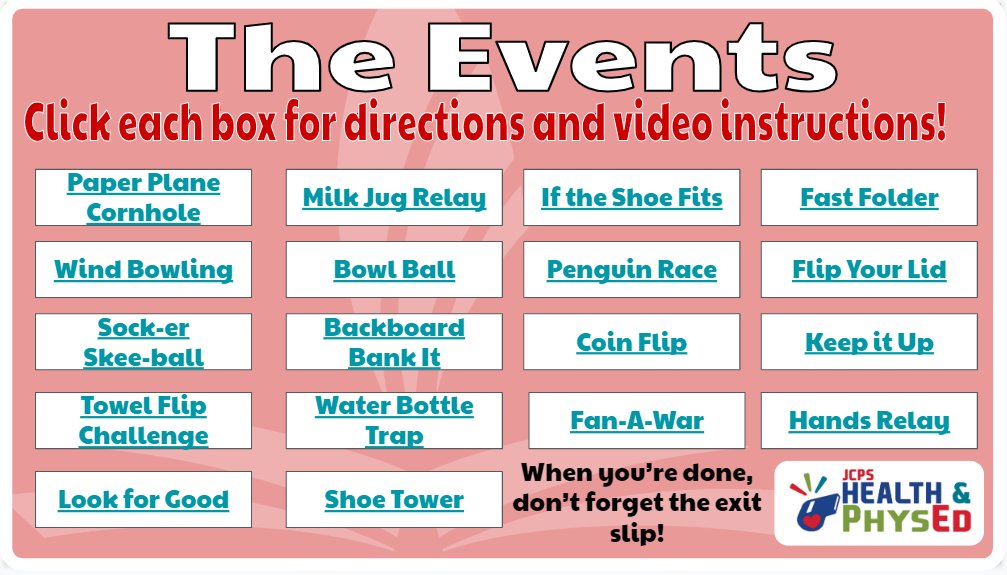 The Events

Click each box for directions and video instructions!

Paper Plane Cornhole

Milk Jug Relay

If the Shoe Fits

Fast Folder

Wind Bowling

Bowl Ball

Penguin Race

Flip Your Lid

Sock-er Skee-ball

Backboard Bank It

Coin Flip

Keep it Up

Towel Flip Challenge

Water Bottle Trap

Fan-A-War

Hands Relay

Look for Good

Shoe Tower

When you're done, don't forget the exit slip!

JCPS HEALTH & PHYSED